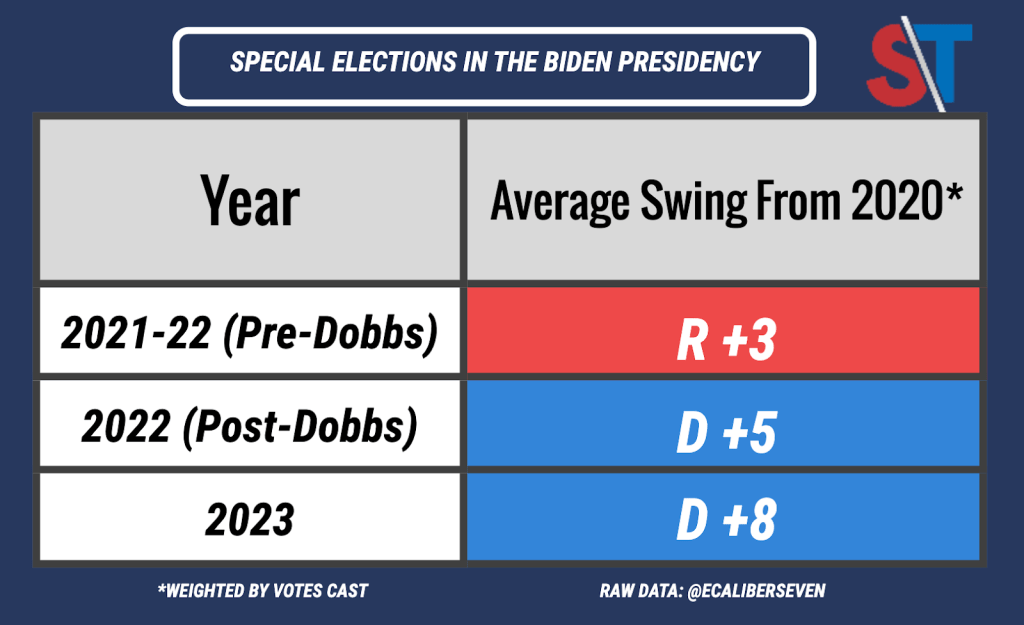 SPECIAL ELECTIONS IN THE BIDEN PRESIDENCY

ST

| Year | Average Swing From 2020* |
|---|---|
| 2021-22 (Pre-Dobbs) | R +3 |
| 2022 (Post-Dobbs) | D +5 |
| 2023 | D +8 |

*WEIGHTED BY VOTES CAST

RAW DATA: @ECALIBERSEVEN